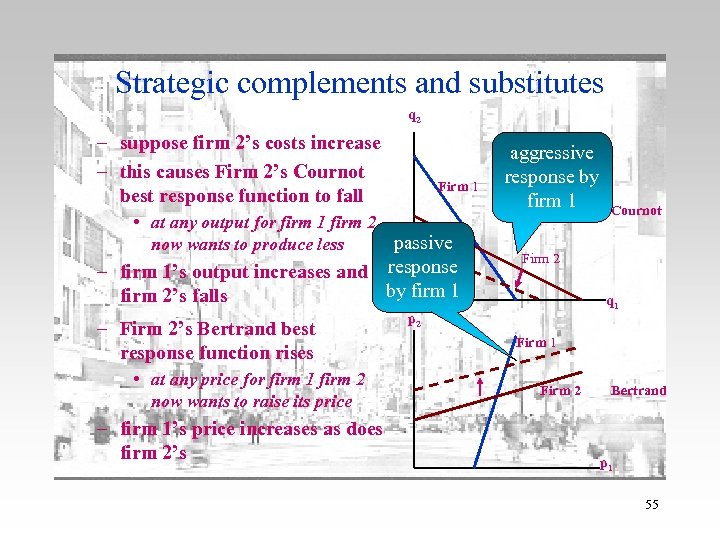 Strategic complements and substitutes

– suppose firm 2's costs increase
– this causes Firm 2's Cournot best response function to fall
• at any output for firm 1 firm 2 now wants to produce less
– firm 1's output increases and firm 2's falls
– Firm 2's Bertrand best response function rises
• at any price for firm 1 firm 2 now wants to raise its price
– firm 1's price increases as does firm 2's

$q_2$

Firm 1

aggressive response by firm 1

Cournot

passive response by firm 1

Firm 2

$q_1$

$p_2$

Firm 1

Firm 2

Bertrand

$p_1$

55